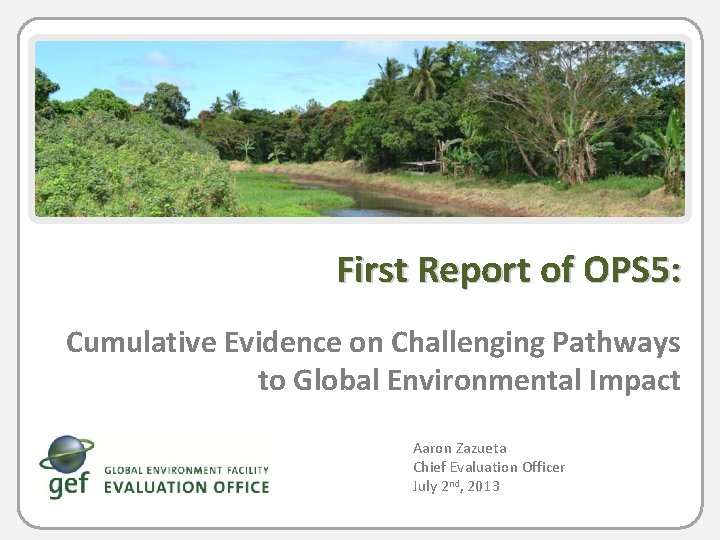 First Report of OPS5:

Cumulative Evidence on Challenging Pathways to Global Environmental Impact

gef GLOBAL ENVIRONMENT FACILITY
EVALUATION OFFICE

Aaron Zazueta
Chief Evaluation Officer
July 2$^{nd}$, 2013